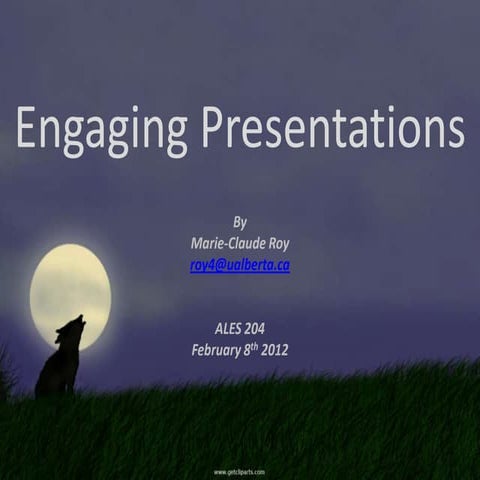 Engaging Presentations

By
Marie-Claude Roy
roy4@ualberta.ca

ALES 204
February 8$^{th}$ 2012

www.getcliparts.com